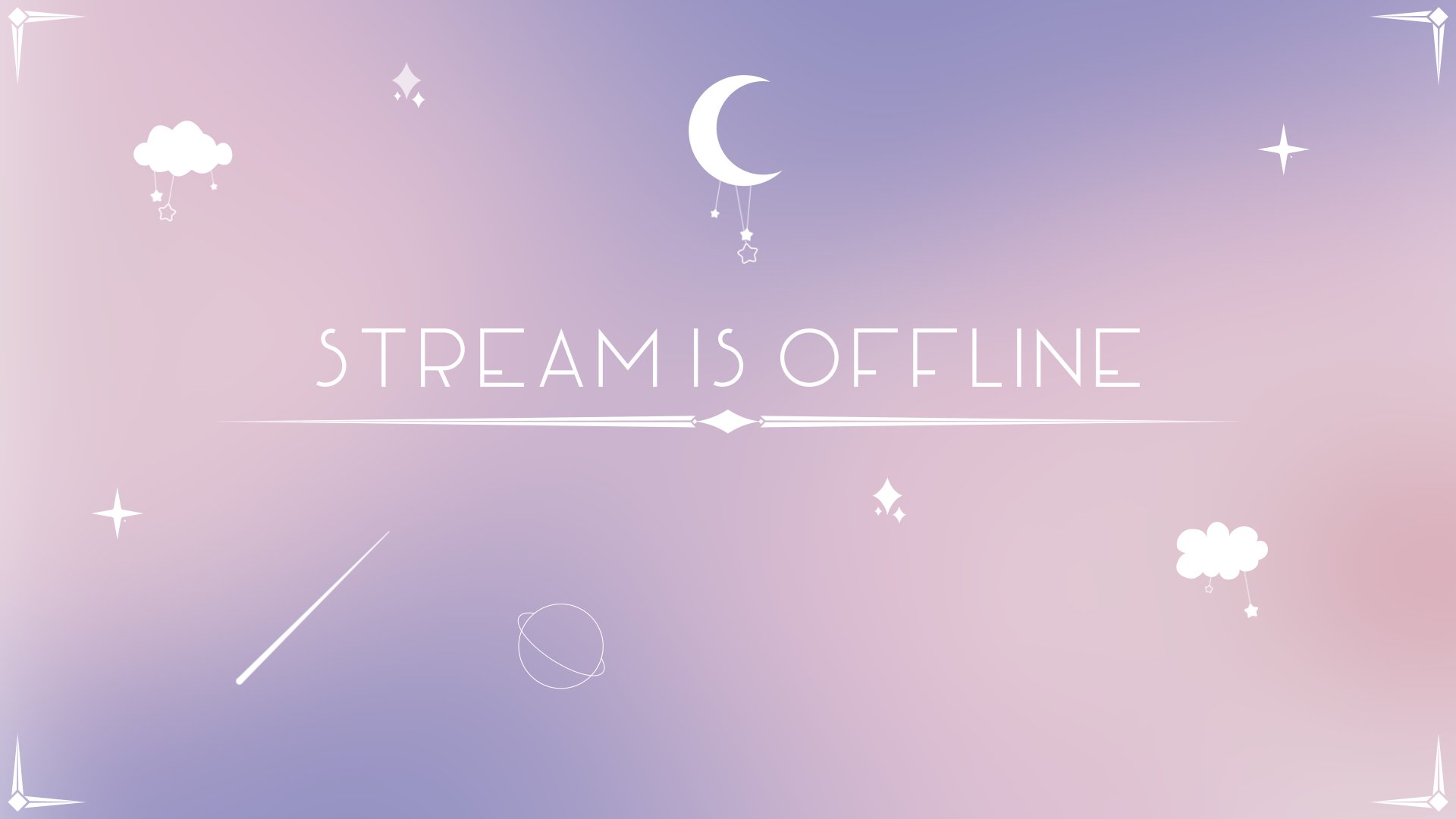 STREAM IS OFFLINE